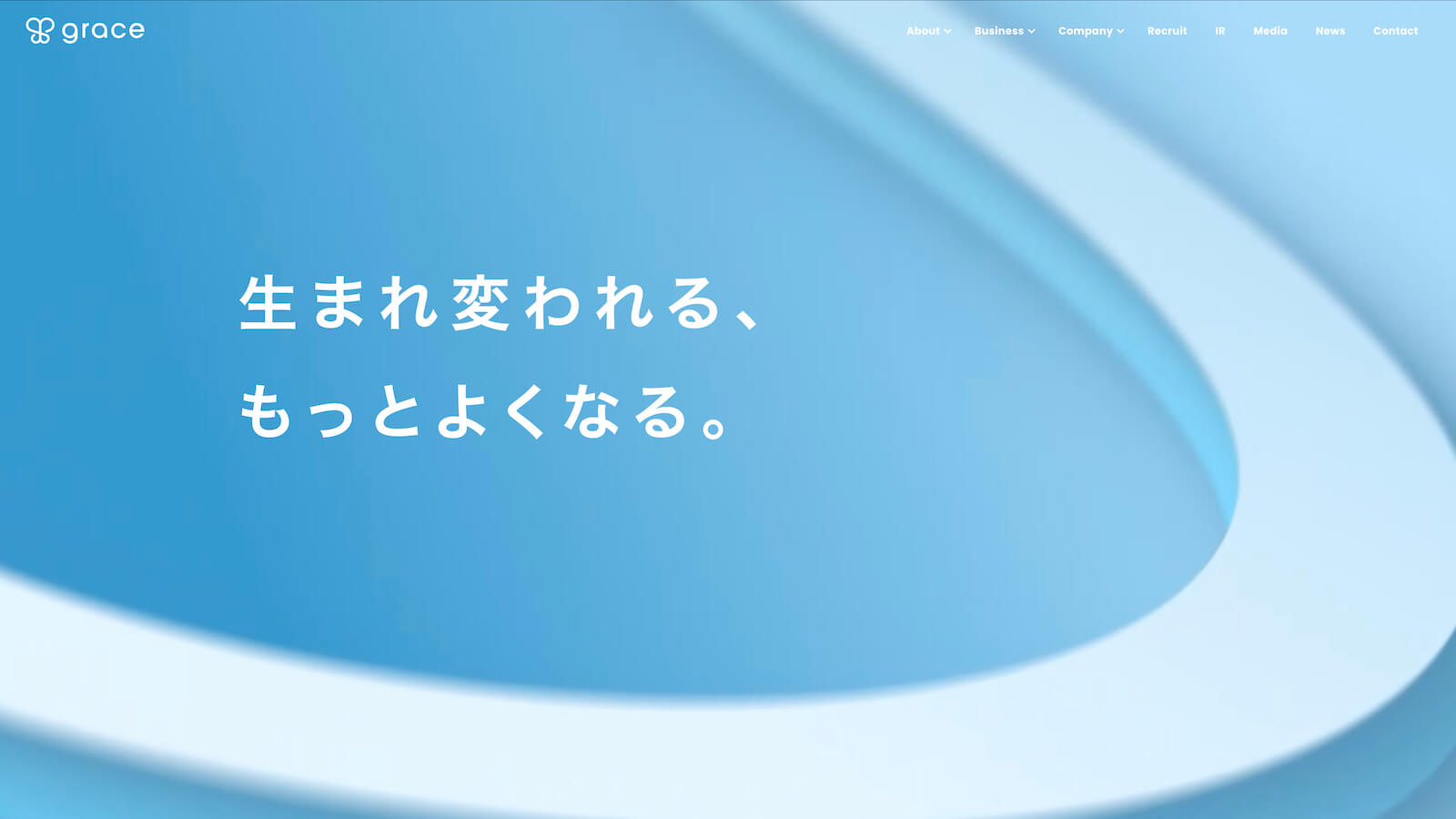 grace

About Business Company Recruit IR Media News Contact

生まれ変われる、
もっとよくなる。